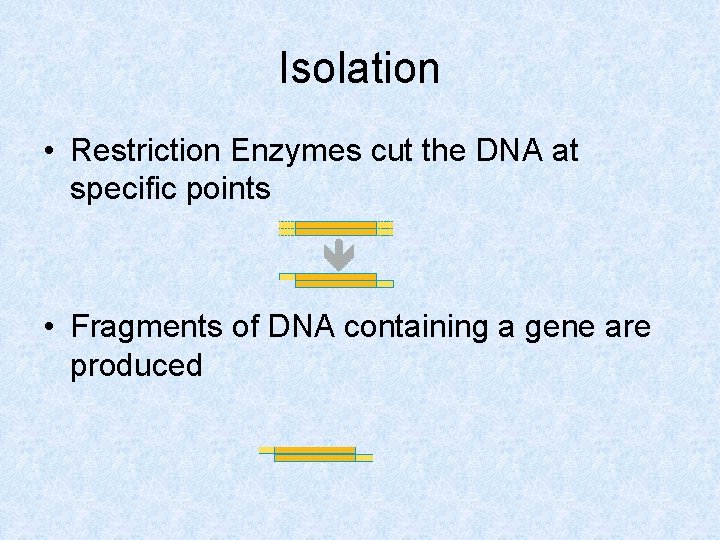 Isolation

• Restriction Enzymes cut the DNA at specific points

• Fragments of DNA containing a gene are produced